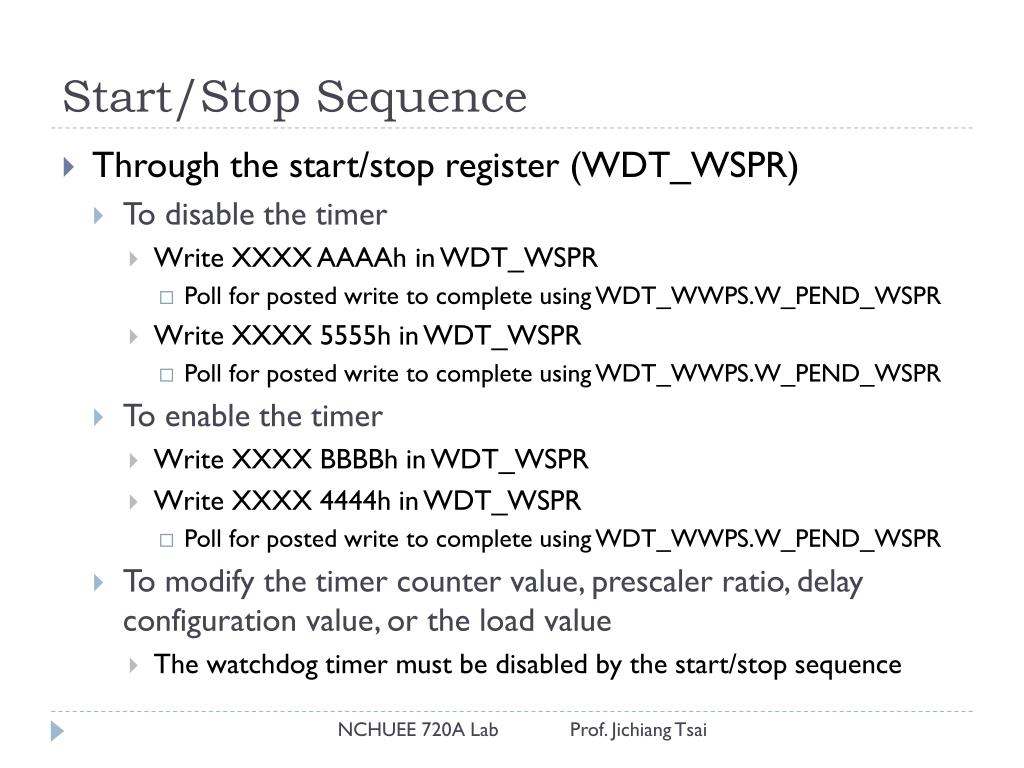 Start/Stop Sequence

Through the start/stop register (WDT_WSPR)

To disable the timer

Write XXXX AAAAh in WDT_WSPR

Poll for posted write to complete using WDT_WWPS.W_PEND_WSPR

Write XXXX 5555h in WDT_WSPR

Poll for posted write to complete using WDT_WWPS.W_PEND_WSPR

To enable the timer

Write XXXX BBBBh in WDT_WSPR

Write XXXX 4444h in WDT_WSPR

Poll for posted write to complete using WDT_WWPS.W_PEND_WSPR

To modify the timer counter value, prescaler ratio, delay configuration value, or the load value

The watchdog timer must be disabled by the start/stop sequence

NCHUEE 720A Lab Prof. Jichiang Tsai